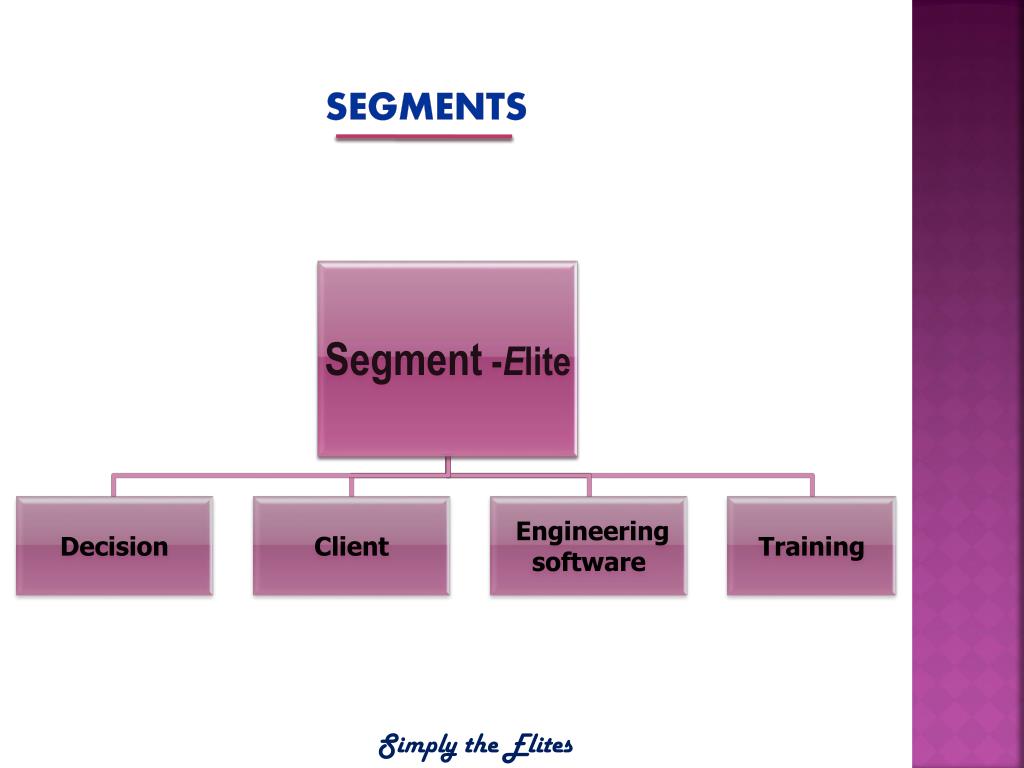 SEGMENTS

Segment -Elite

Decision

Client

Engineering software

Training

Simply the Elites